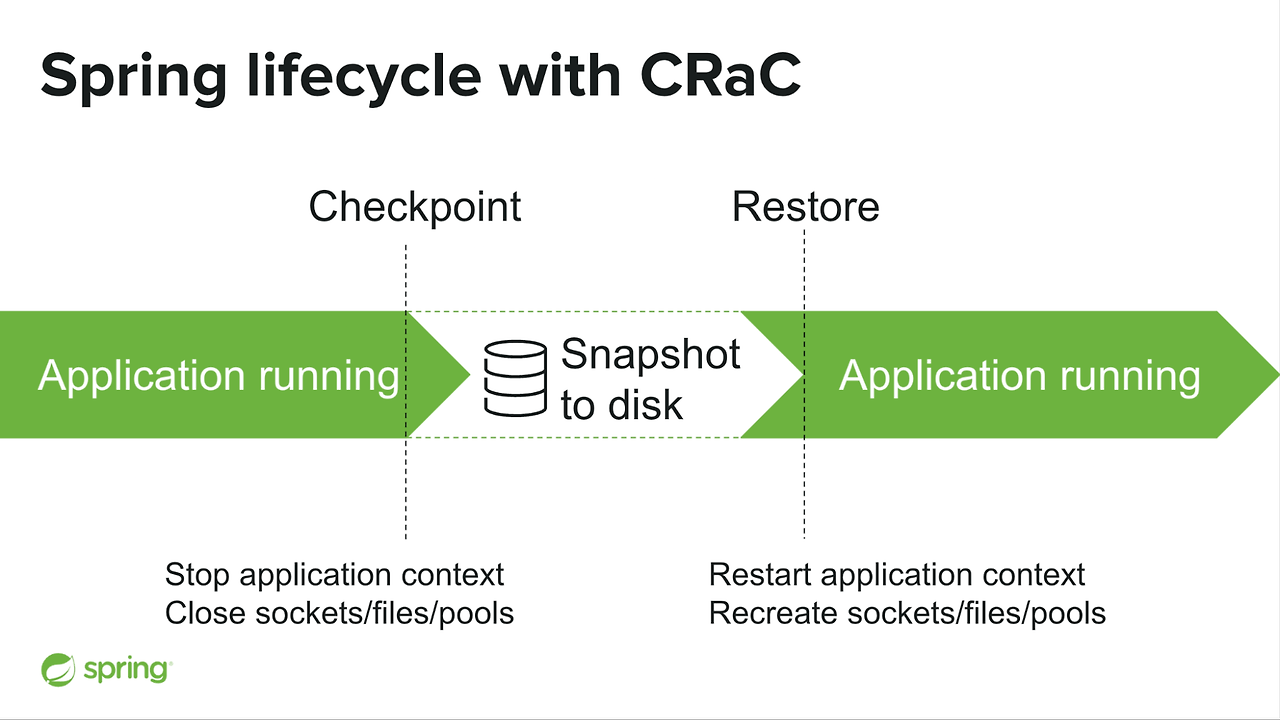 Spring lifecycle with CRaC

Checkpoint

Restore

Application running

Snapshot to disk

Application running

Stop application context
Close sockets/files/pools

Restart application context
Recreate sockets/files/pools

spring